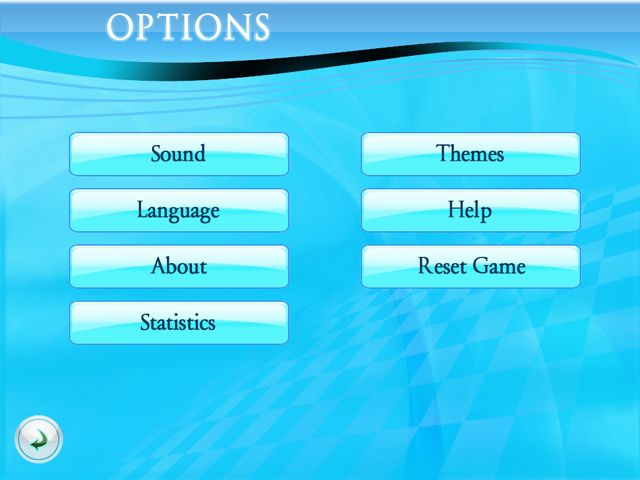 OPTIONS

Sound

Language

About

Statistics

Themes

Help

Reset Game